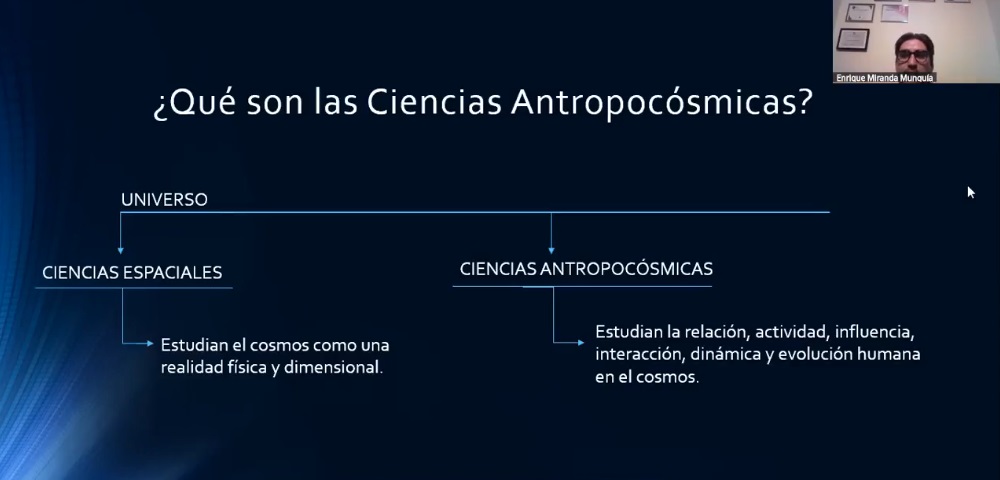 Enrique Miranda Munguía

¿Qué son las Ciencias Antropocósmicas?

UNIVERSO

CIENCIAS ESPACIALES

Estudian el cosmos como una realidad física y dimensional.

CIENCIAS ANTROPOCÓSMICAS

Estudian la relación, actividad, influencia, interacción, dinámica y evolución humana en el cosmos.